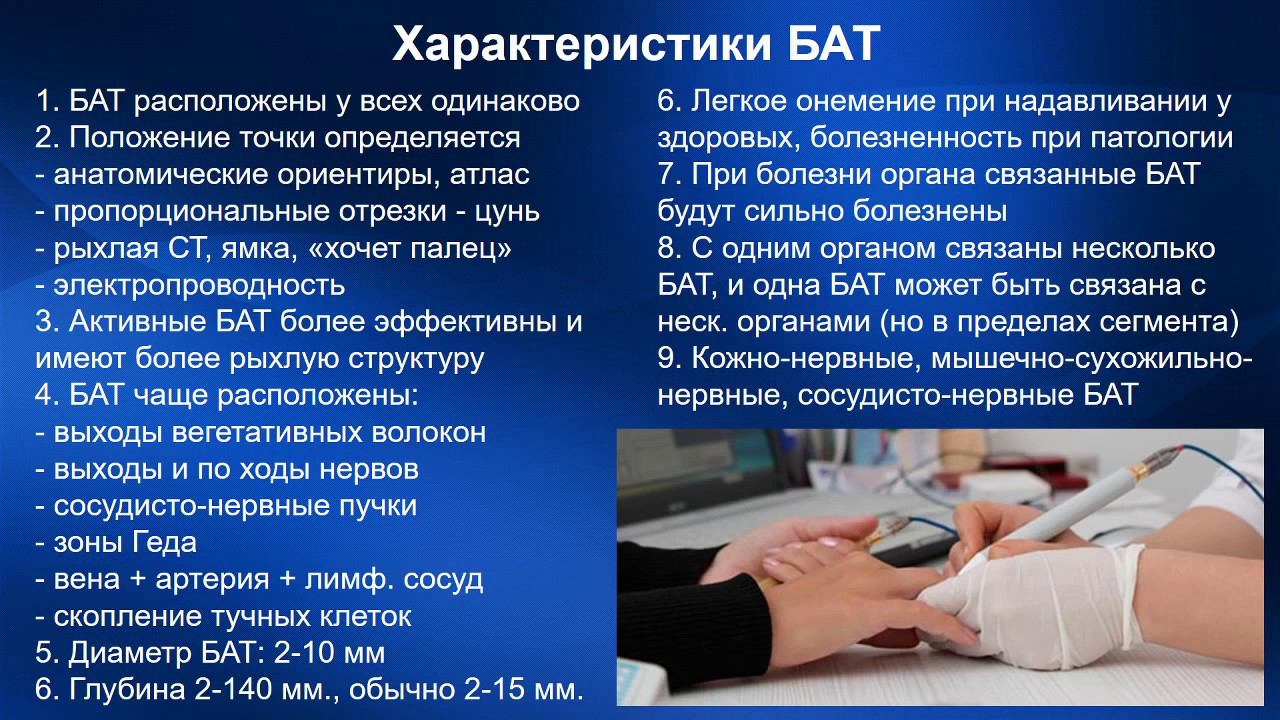 Характеристики БАТ

1. БАТ расположены у всех одинаково
2. Положение точки определяется
- анатомические ориентиры, атлас
- пропорциональные отрезки - цунь
- рыхлая СТ, ямка, «хочет палец»
- электропроводность
3. Активные БАТ более эффективны и имеют более рыхлую структуру
4. БАТ чаще расположены:
- выходы вегетативных волокон
- выходы и по ходы нервов
- сосудисто-нервные пучки
- зоны Геда
- вена + артерия + лимф. сосуд
- скопление тучных клеток
5. Диаметр БАТ: 2-10 мм
6. Глубина 2-140 мм., обычно 2-15 мм.

6. Легкое онемение при надавливании у здоровых, болезненность при патологии
7. При болезни органа связанные БАТ будут сильно болезнены
8. С одним органом связаны несколько БАТ, и одна БАТ может быть связана с неск. органами (но в пределах сегмента)
9. Кожно-нервные, мышечно-сухожильно-нервные, сосудисто-нервные БАТ